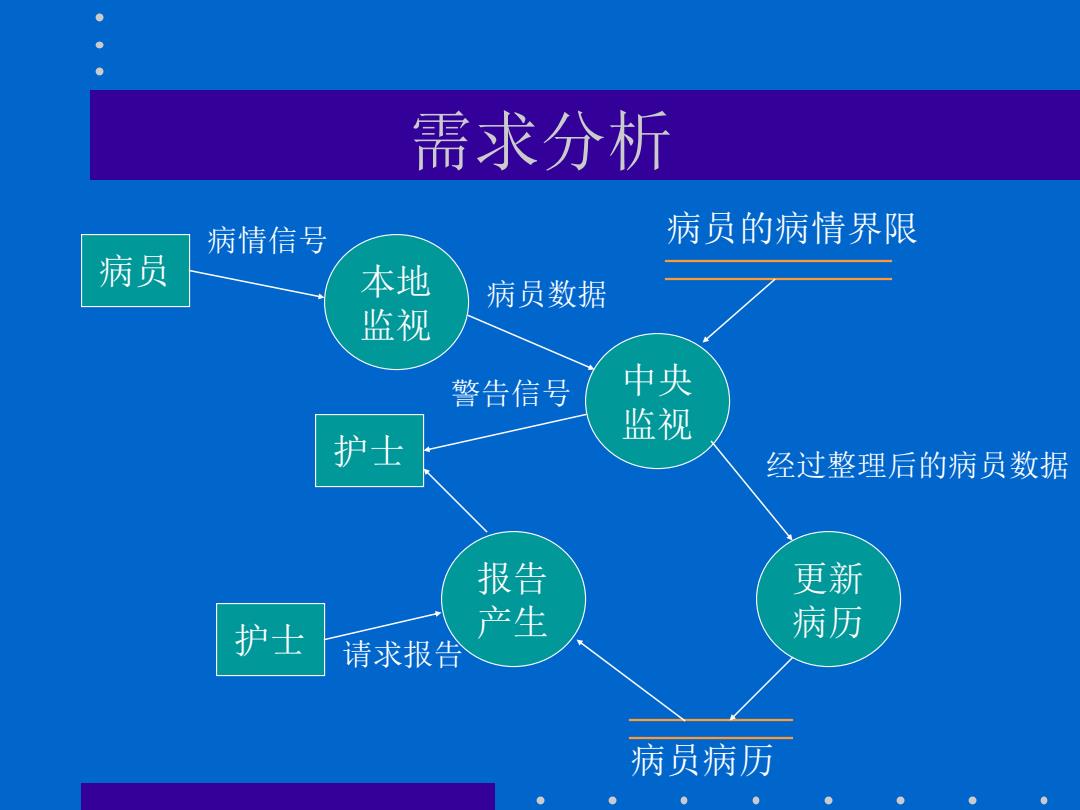 需求分析

病员

病情信号

本地监视

病员数据

病员的病情界限

中央监视

警告信号

护士

经过整理后的病员数据

报告产生

更新病历

护士

请求报告

病员病历